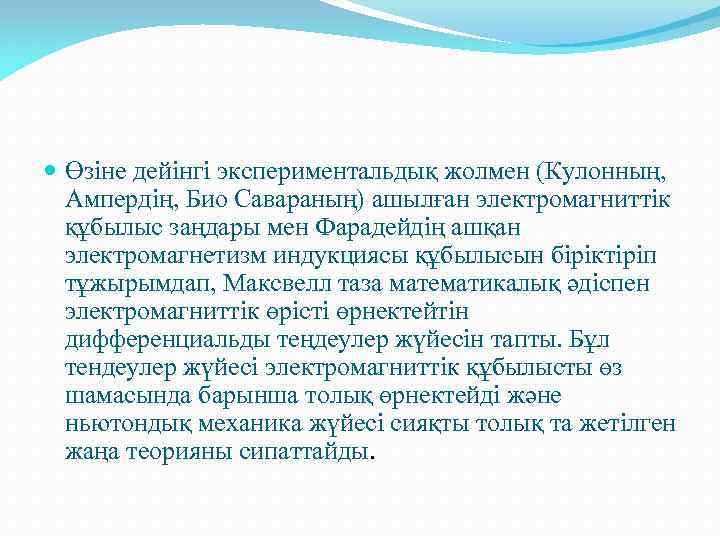 Өзіне дейінгі экспериментальдық жолмен (Кулонның, Ампердің, Био Савараның) ашылған электромагниттік құбылыс заңдары мен Фарадейдің ашқан электромагнетизм индукциясы құбылысын біріктіріп тұжырымдап, Максвелл таза математикалық әдіспен электромагниттік өрісті өрнектейтін дифференциальды теңдеулер жүйесін тапты. Бұл тендеулер жүйесі электромагниттік құбылысты өз шамасында барынша толық өрнектейді және ньютондық механика жүйесі сияқты толық та жетілген жаңа теорияны сипаттайды.